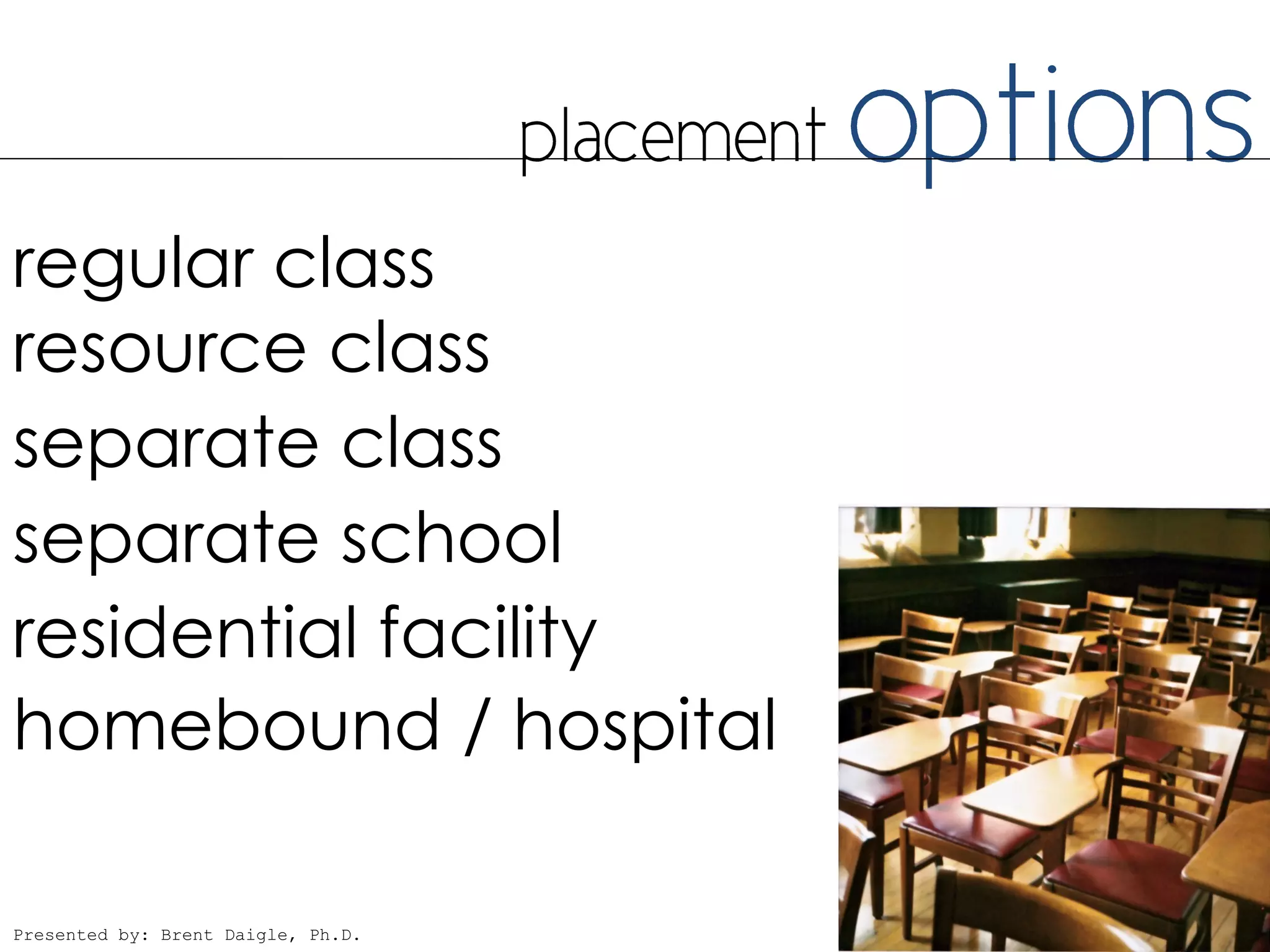 placement options

regular class
resource class
separate class
separate school
residential facility
homebound / hospital

Presented by: Brent Daigle, Ph.D.